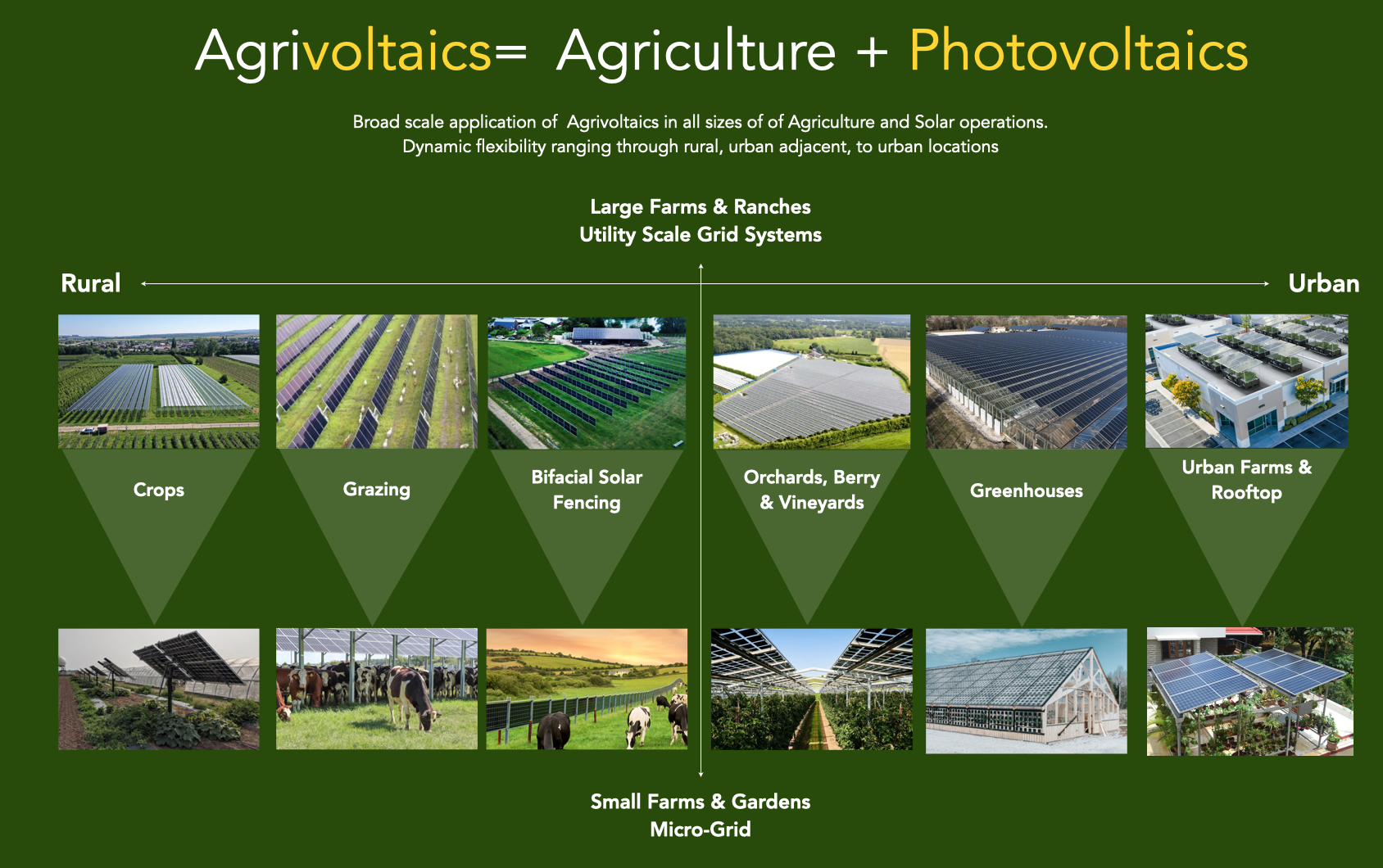 Agrivoltaics= Agriculture + Photovoltaics

Broad scale application of Agrivoltaics in all sizes of of Agriculture and Solar operations.
Dynamic flexibility ranging through rural, urban adjacent, to urban locations

Large Farms & Ranches
Utility Scale Grid Systems

Rural

Urban

Crops

Grazing

Bifacial Solar Fencing

Orchards, Berry & Vineyards

Greenhouses

Urban Farms & Rooftop

Small Farms & Gardens
Micro-Grid